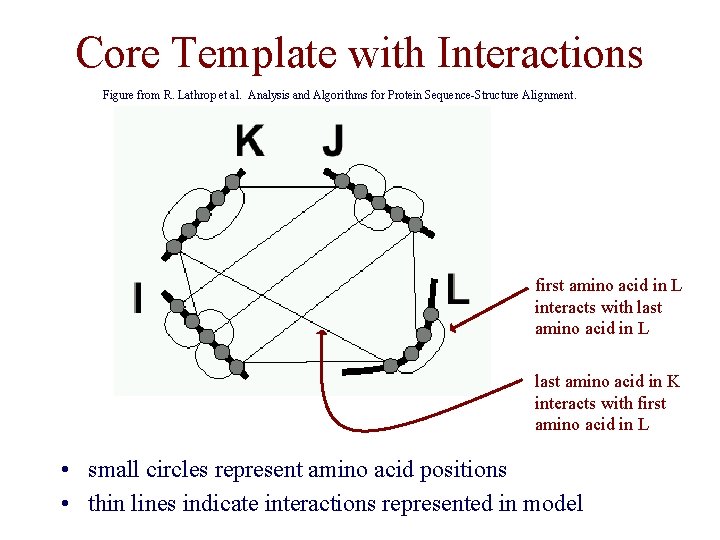 Core Template with Interactions

Figure from R. Lathrop et al. Analysis and Algorithms for Protein Sequence-Structure Alignment.

K

J

I

L

first amino acid in L interacts with last amino acid in L

last amino acid in K interacts with first amino acid in L

• small circles represent amino acid positions
• thin lines indicate interactions represented in model